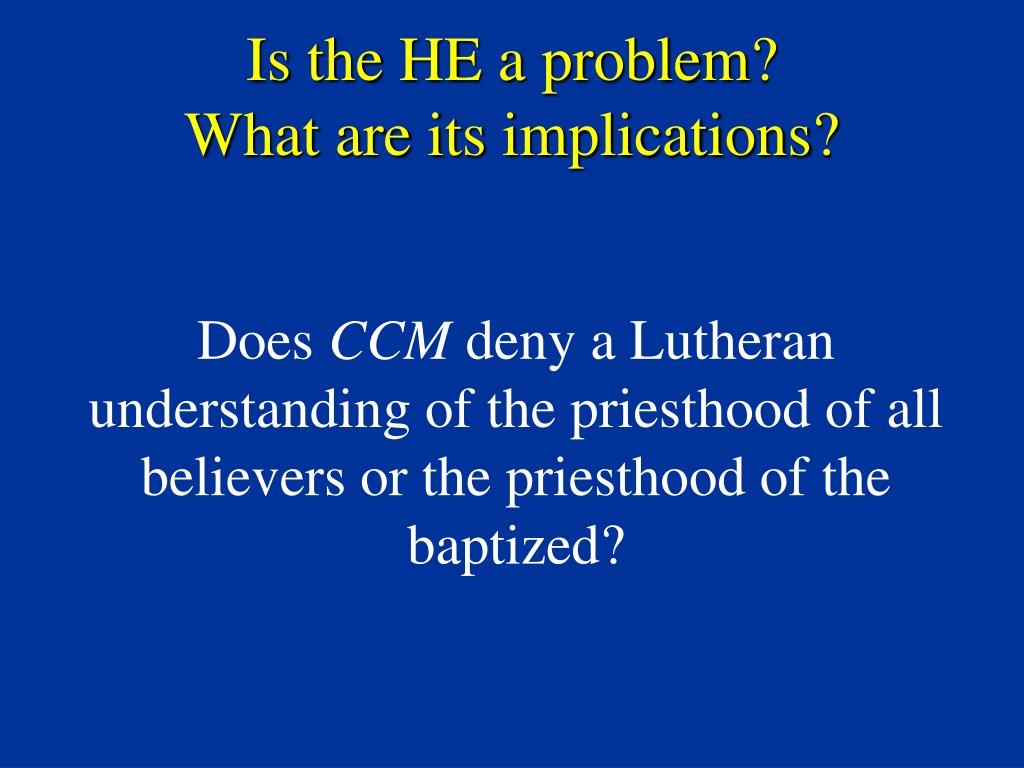 Is the HE a problem?
What are its implications?

Does CCM deny a Lutheran understanding of the priesthood of all believers or the priesthood of the baptized?